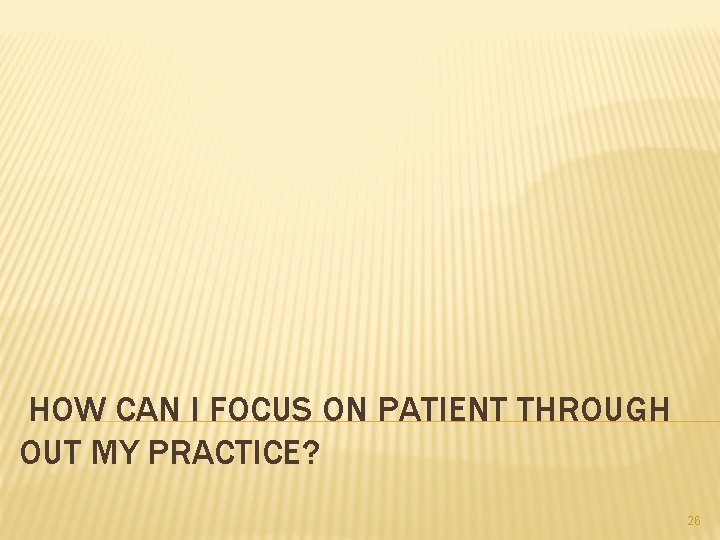 HOW CAN I FOCUS ON PATIENT THROUGH OUT MY PRACTICE?

26